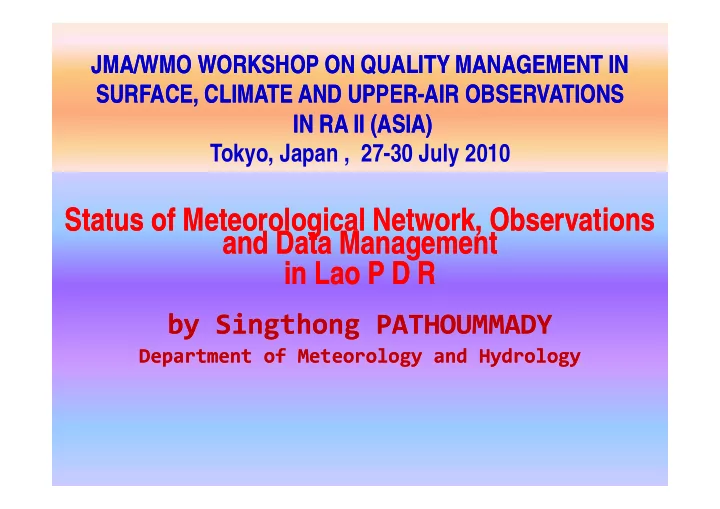 JMA/WMO WORKSHOP ON QUALITY MANAGEMENT IN SURFACE, CLIMATE AND UPPER-AIR OBSERVATIONS IN RA II (ASIA)
Tokyo, Japan , 27-30 July 2010

Status of Meteorological Network, Observations and Data Management in Lao P D R

by Singthong PATHOUMMADY
Department of Meteorology and Hydrology